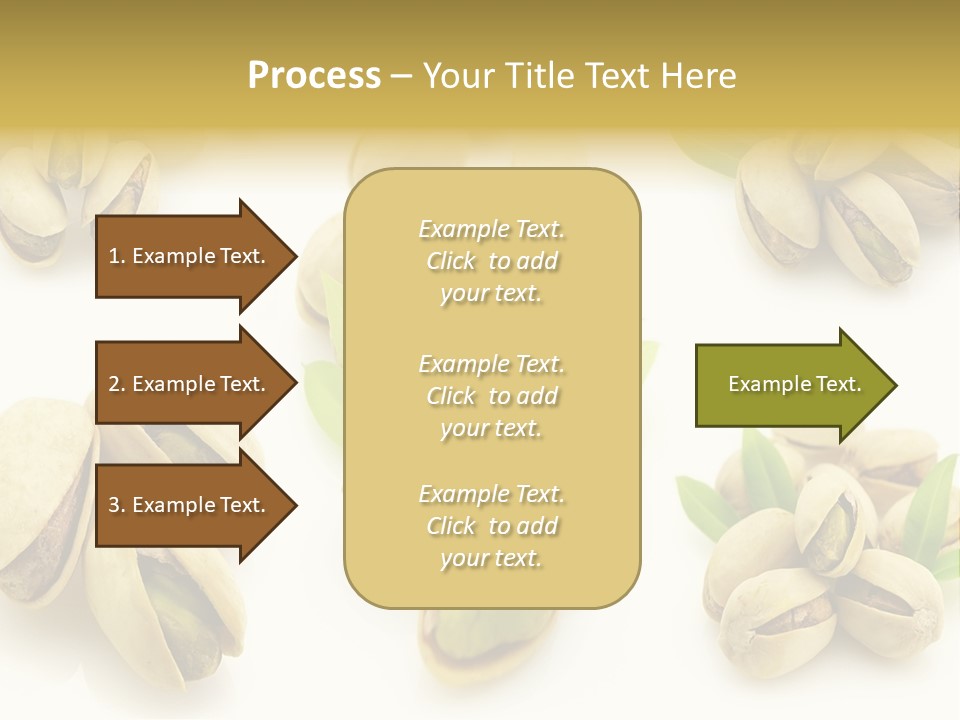 Process – Your Title Text Here

1. Example Text.

2. Example Text.

3. Example Text.

Example Text. Click to add your text.

Example Text. Click to add your text.

Example Text. Click to add your text.

Example Text.